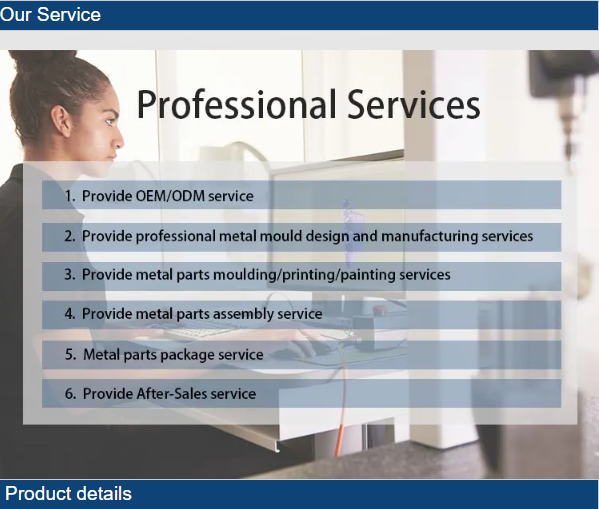 Our Service

Professional Services

1. Provide OEM/ODM service

2. Provide professional metal mould design and manufacturing services

3. Provide metal parts moulding/printing/painting services

4. Provide metal parts assembly service

5. Metal parts package service

6. Provide After-Sales service

Product details